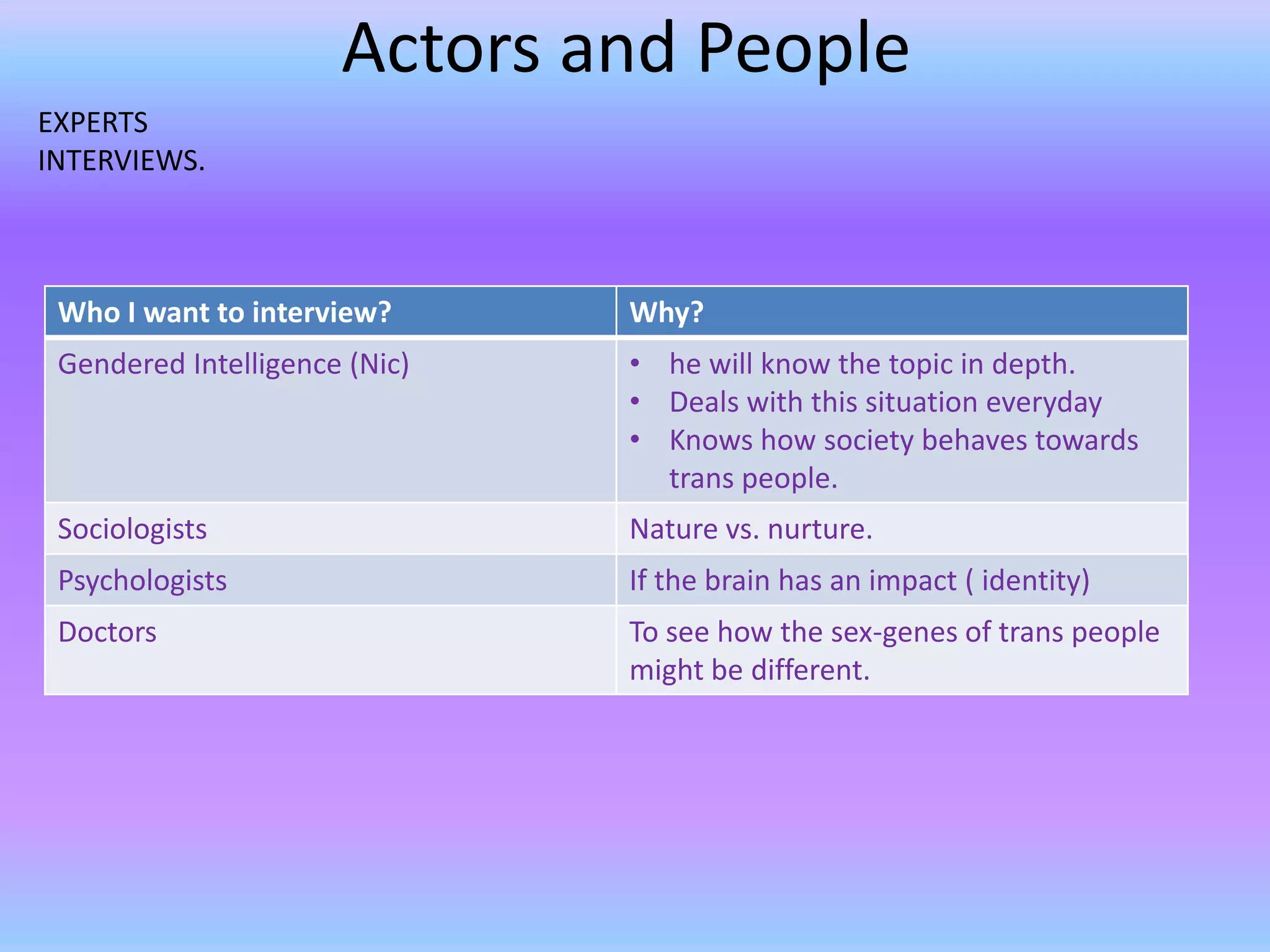 Actors and People

EXPERTS
INTERVIEWS.

| Who I want to interview? | Why? |
|---|---|
| Gendered Intelligence (Nic) | • he will know the topic in depth. • Deals with this situation everyday • Knows how society behaves towards trans people. |
| Sociologists | Nature vs. nurture. |
| Psychologists | If the brain has an impact ( identity) |
| Doctors | To see how the sex-genes of trans people might be different. |